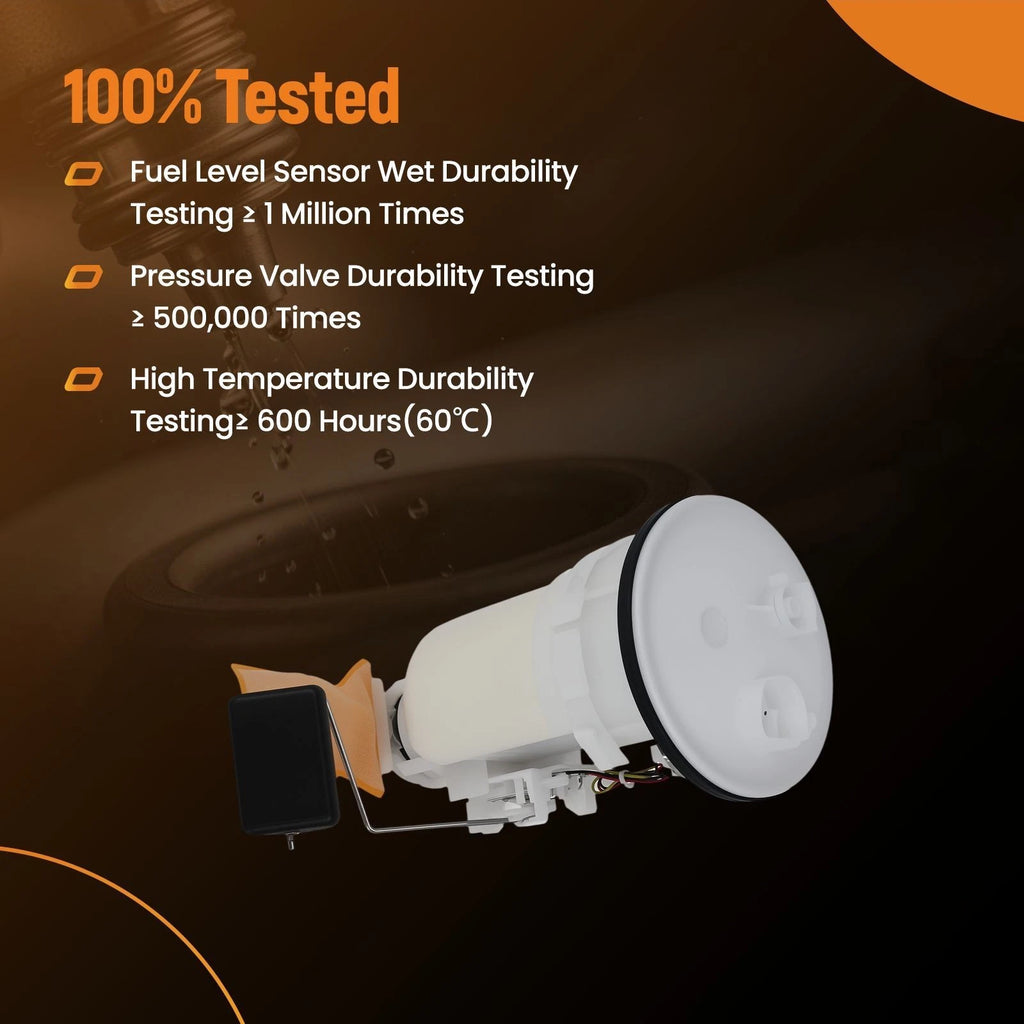 100% Tested

Fuel Level Sensor Wet Durability Testing ≥ 1 Million Times

Pressure Valve Durability Testing ≥ 500,000 Times

High Temperature Durability Testing≥ 600 Hours(60℃)